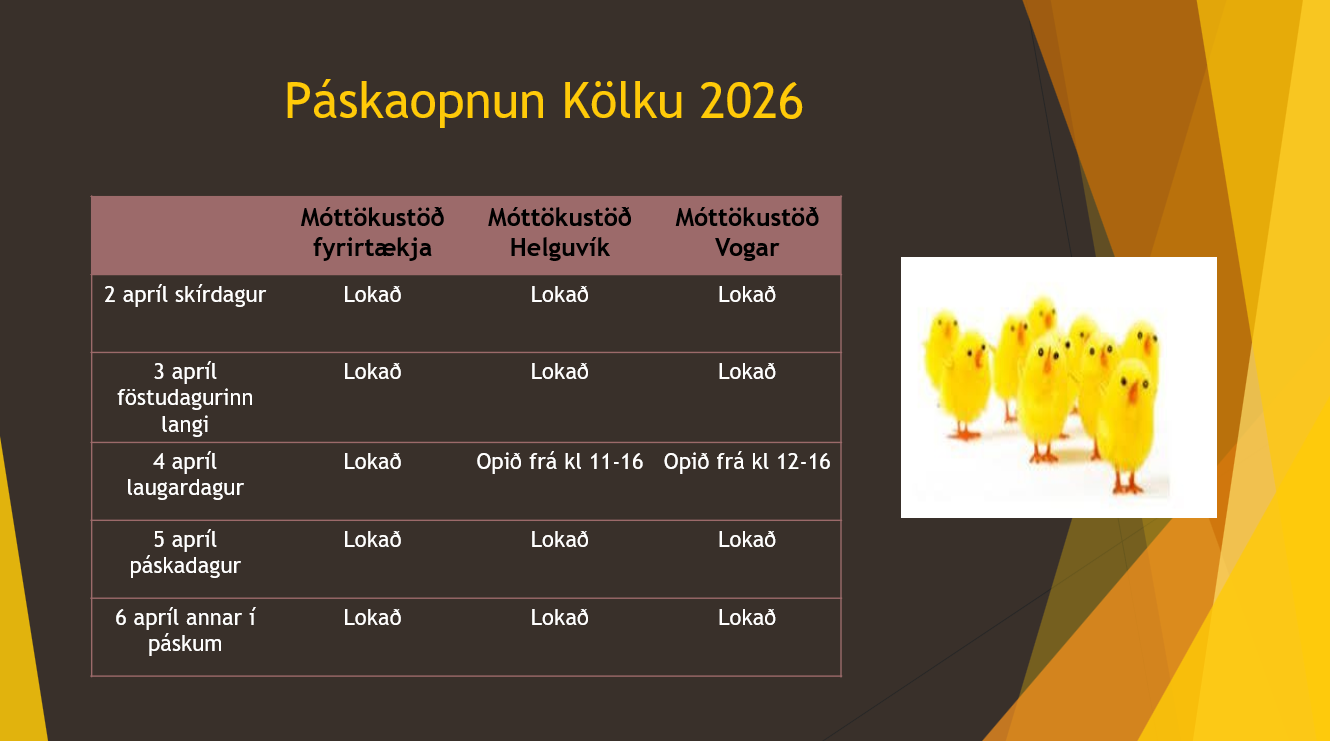 Páskaopnun Kölku 2026

| | Móttökustöð fyrirtækja | Móttökustöð Helguvík | Móttökustöð Vogar |
|---|---|---|---|
| 2 apríl skírdagur | Lokað | Lokað | Lokað |
| 3 apríl föstudagurinn langi | Lokað | Lokað | Lokað |
| 4 apríl laugardagur | Lokað | Opið frá kl 11-16 | Opið frá kl 12-16 |
| 5 apríl páskadagur | Lokað | Lokað | Lokað |
| 6 apríl annar í páskum | Lokað | Lokað | Lokað |